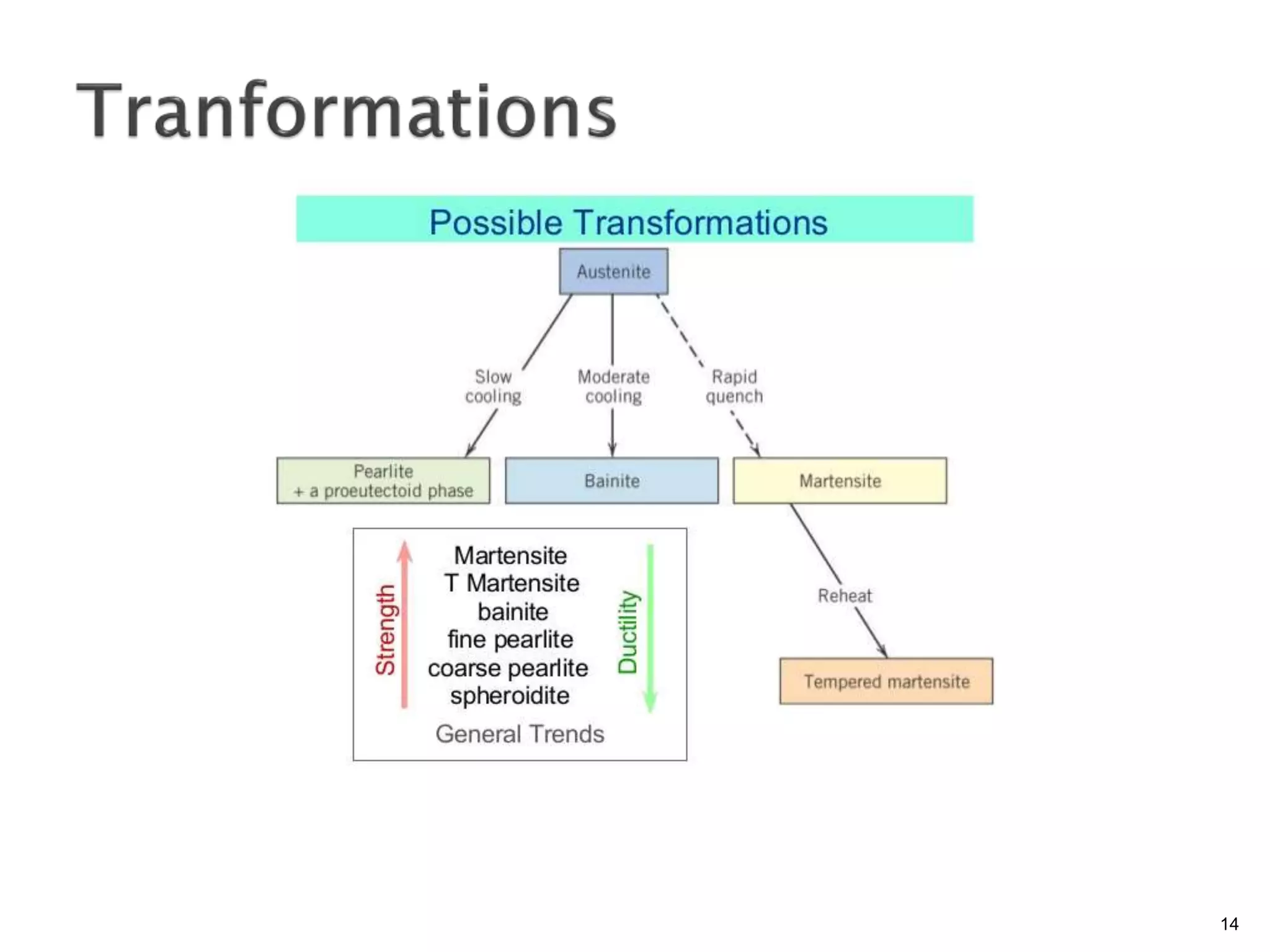 Tranformations

Possible Transformations

Austenite

Slow cooling

Moderate cooling

Rapid quench

Pearlite + a proeutectoid phase

Bainite

Martensite

Reheat

Tempered martensite

Strength

Martensite
T Martensite
bainite
fine pearlite
coarse pearlite
spheroidite

Ductility

General Trends

14